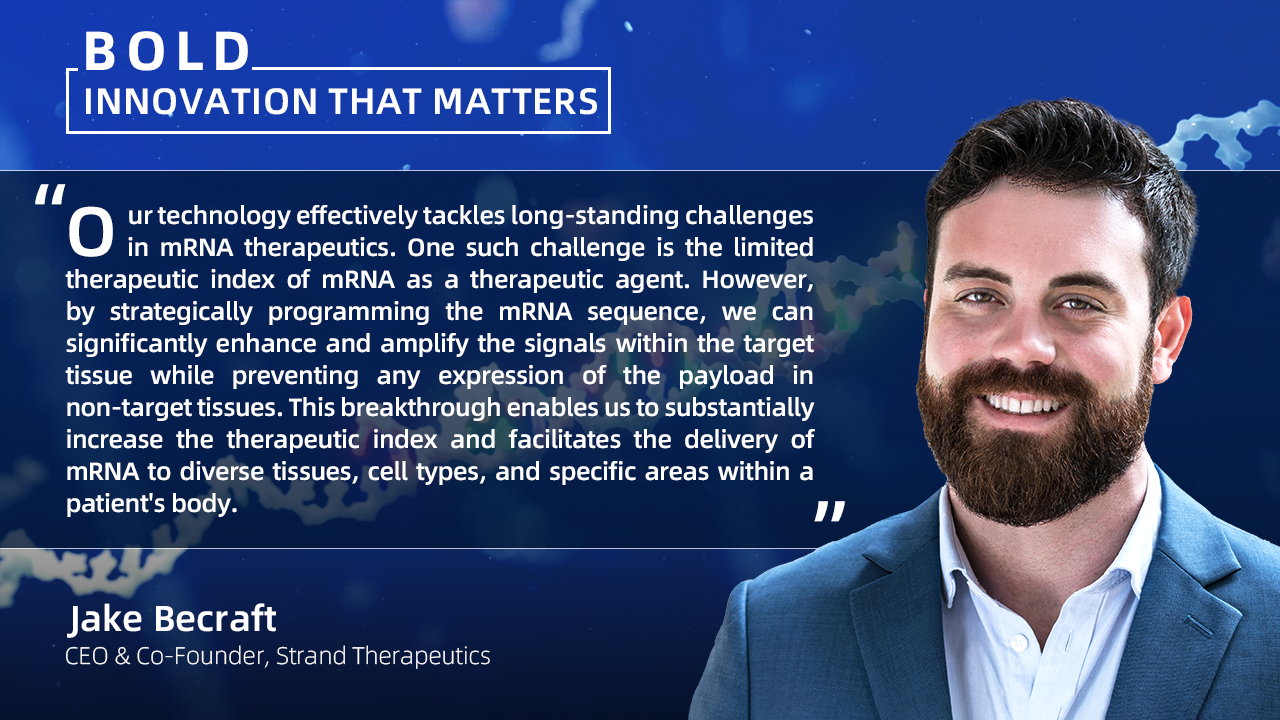 BOLD
INNOVATION THAT MATTERS

"Our technology effectively tackles long-standing challenges in mRNA therapeutics. One such challenge is the limited therapeutic index of mRNA as a therapeutic agent. However, by strategically programming the mRNA sequence, we can significantly enhance and amplify the signals within the target tissue while preventing any expression of the payload in non-target tissues. This breakthrough enables us to substantially increase the therapeutic index and facilitates the delivery of mRNA to diverse tissues, cell types, and specific areas within a patient's body."

Jake Becraft
CEO & Co-Founder, Strand Therapeutics